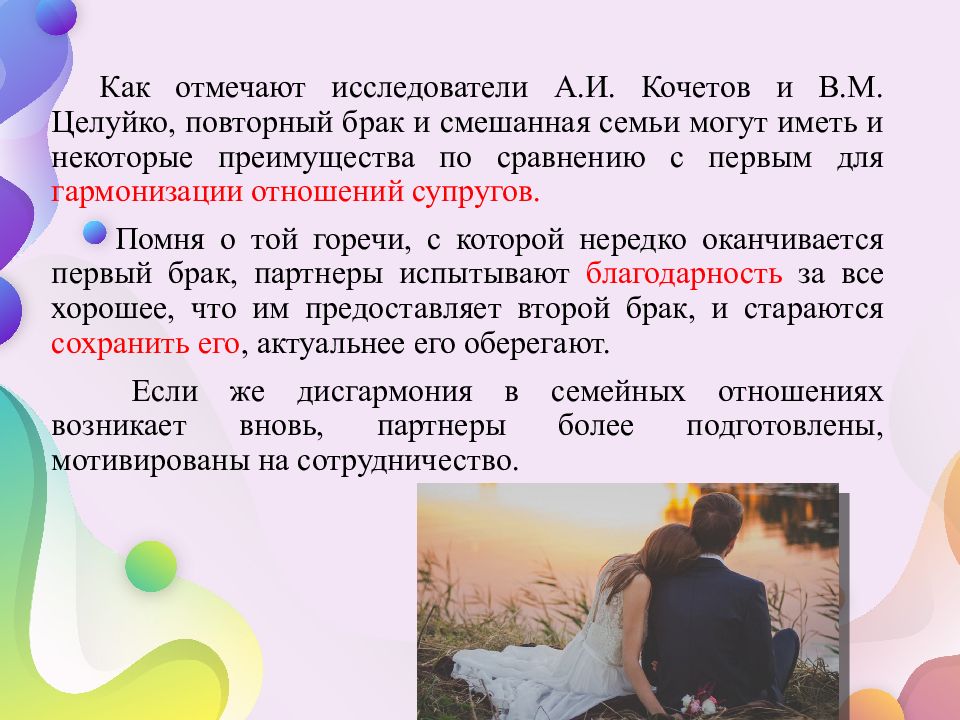 Как отмечают исследователи А.И. Кочетов и В.М. Целуйко, повторный брак и смешанная семьи могут иметь и некоторые преимущества по сравнению с первым для гармонизации отношений супругов.

Помня о той горечи, с которой нередко оканчивается первый брак, партнеры испытывают благодарность за все хорошее, что им предоставляет второй брак, и стараются сохранить его, актуальнее его оберегают.

Если же дисгармония в семейных отношениях возникает вновь, партнеры более подготовлены, мотивированы на сотрудничество.